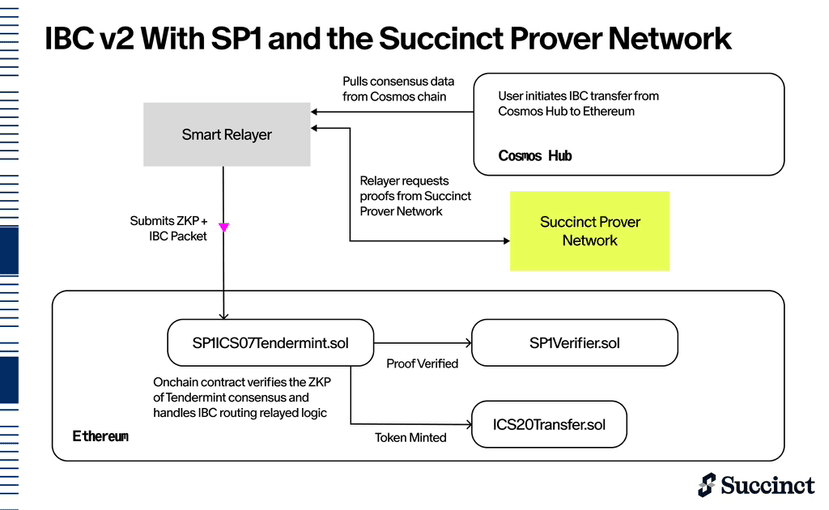 IBC v2 With SP1 and the Succinct Prover Network

Pulls consensus data from Cosmos chain

User initiates IBC transfer from Cosmos Hub to Ethereum

Cosmos Hub

Smart Relayer

Relayer requests proofs from Succinct Prover Network

Succinct Prover Network

Submits ZKP + IBC Packet

SP1ICS07Tendermint.sol

Proof Verified

SP1Verifier.sol

Onchain contract verifies the ZKP of Tendermint consensus and handles IBC routing relayed logic

Token Minted

ICS20Transfer.sol

Ethereum

Succinct